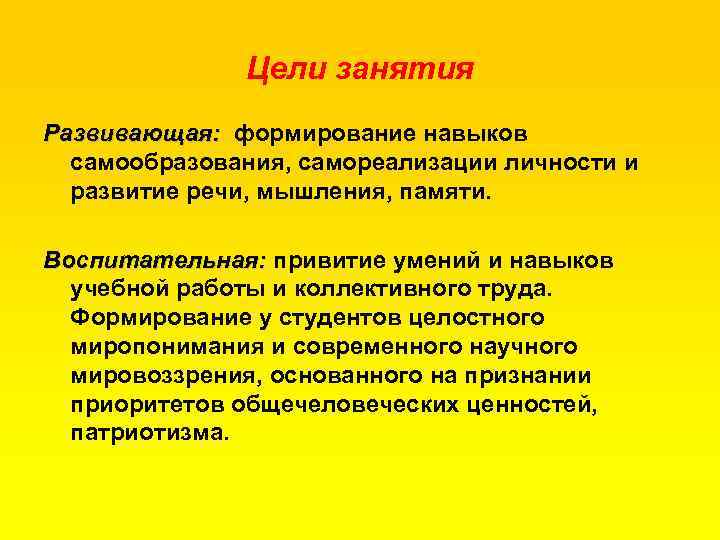 Цели занятия

Развивающая: формирование навыков самообразования, самореализации личности и развитие речи, мышления, памяти.

Воспитательная: привитие умений и навыков учебной работы и коллективного труда. Формирование у студентов целостного миропонимания и современного научного мировоззрения, основанного на признании приоритетов общечеловеческих ценностей, патриотизма.